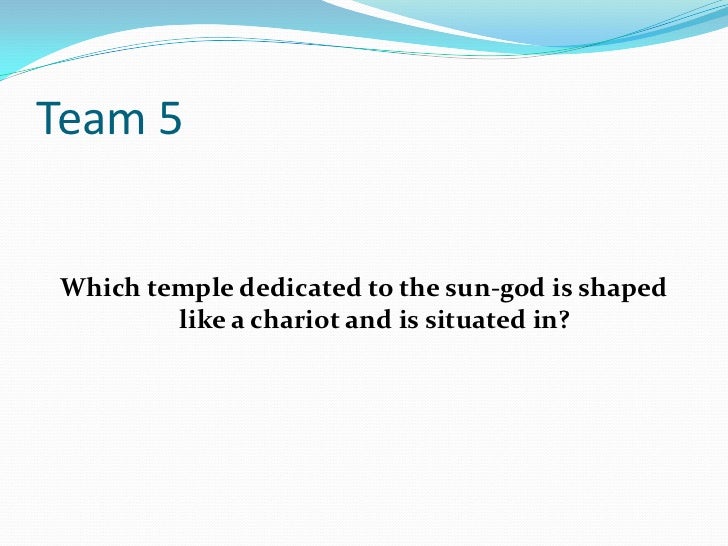 Team 5

Which temple dedicated to the sun-god is shaped like a chariot and is situated in?